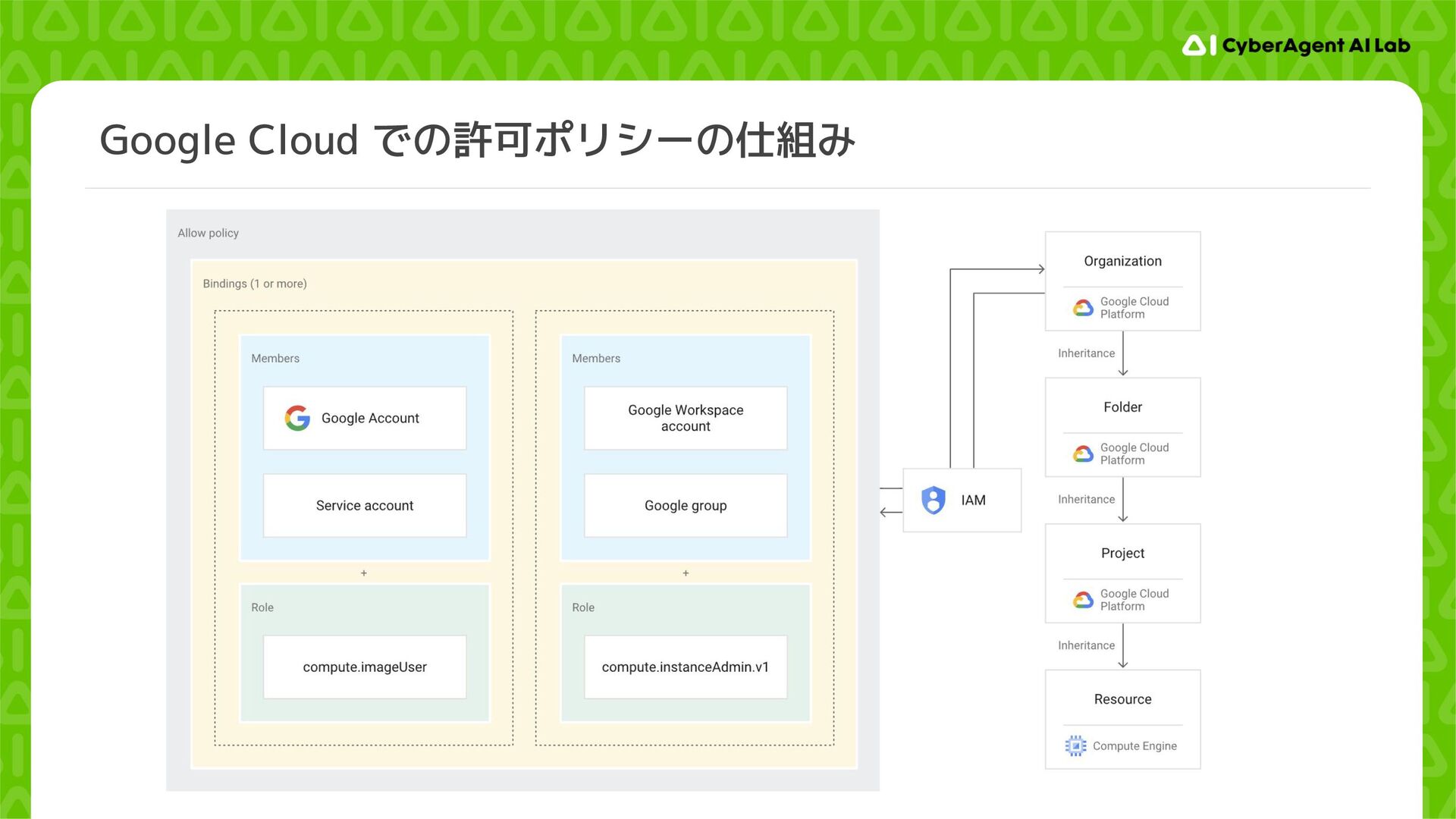 CyberAgent AI Lab

Google Cloud での許可ポリシーの仕組み

Allow policy

Bindings (1 or more)

Members

Google Account

Service account

+

Role

compute.imageUser

Members

Google Workspace account

Google group

+

Role

compute.instanceAdmin.v1

IAM

Organization

Google Cloud Platform

Inheritance

Folder

Google Cloud Platform

Inheritance

Project

Google Cloud Platform

Inheritance

Resource

Compute Engine